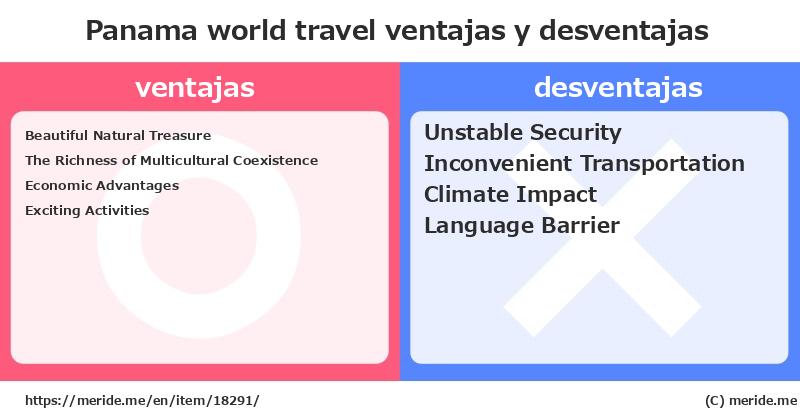 Panama world travel ventajas y desventajas

ventajas

Beautiful Natural Treasure
The Richness of Multicultural Coexistence
Economic Advantages
Exciting Activities

desventajas

Unstable Security
Inconvenient Transportation
Climate Impact
Language Barrier

https://meride.me/en/item/18291/

(C) meride.me